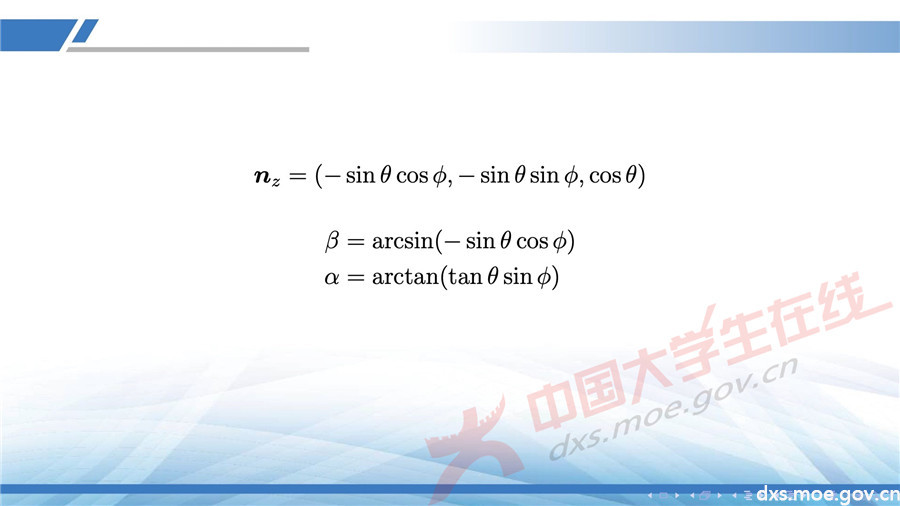 $\boldsymbol{n}_z = (-\sin\theta\cos\phi, -\sin\theta\sin\phi, \cos\theta)$

$\beta = \arcsin(-\sin\theta\cos\phi)$
$\alpha = \arctan(\tan\theta\sin\phi)$

中国大学生在线
dxs.moe.gov.cn

dxs.moe.gov.cn